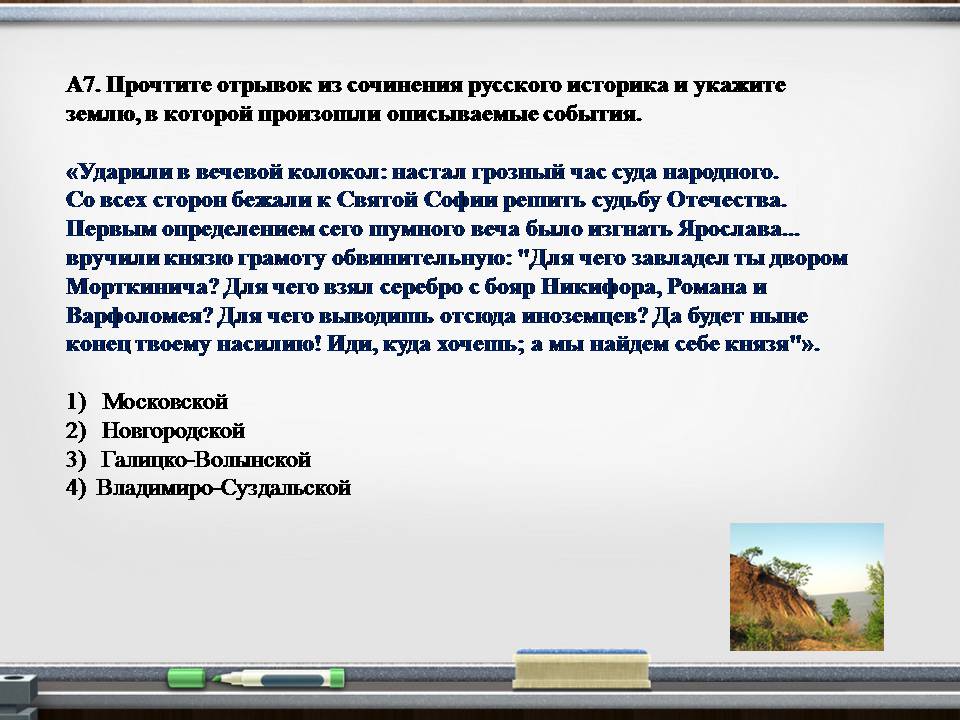 А7. Прочтите отрывок из сочинения русского историка и укажите землю, в которой произошли описываемые события.

«Ударили в вечевой колокол: настал грозный час суда народного. Со всех сторон бежали к Святой Софии решить судьбу Отечества. Первым определением сего шумного веча было изгнать Ярослава... вручили князю грамоту обвинительную: "Для чего завладел ты двором Морткинича? Для чего взял серебро с бояр Никифора, Романа и Варфоломея? Для чего выводишь отсюда иноземцев? Да будет ныне конец твоему насилию! Иди, куда хочешь; а мы найдем себе князя"».

1) Московской
2) Новгородской
3) Галицко-Волынской
4) Владимиро-Суздальской